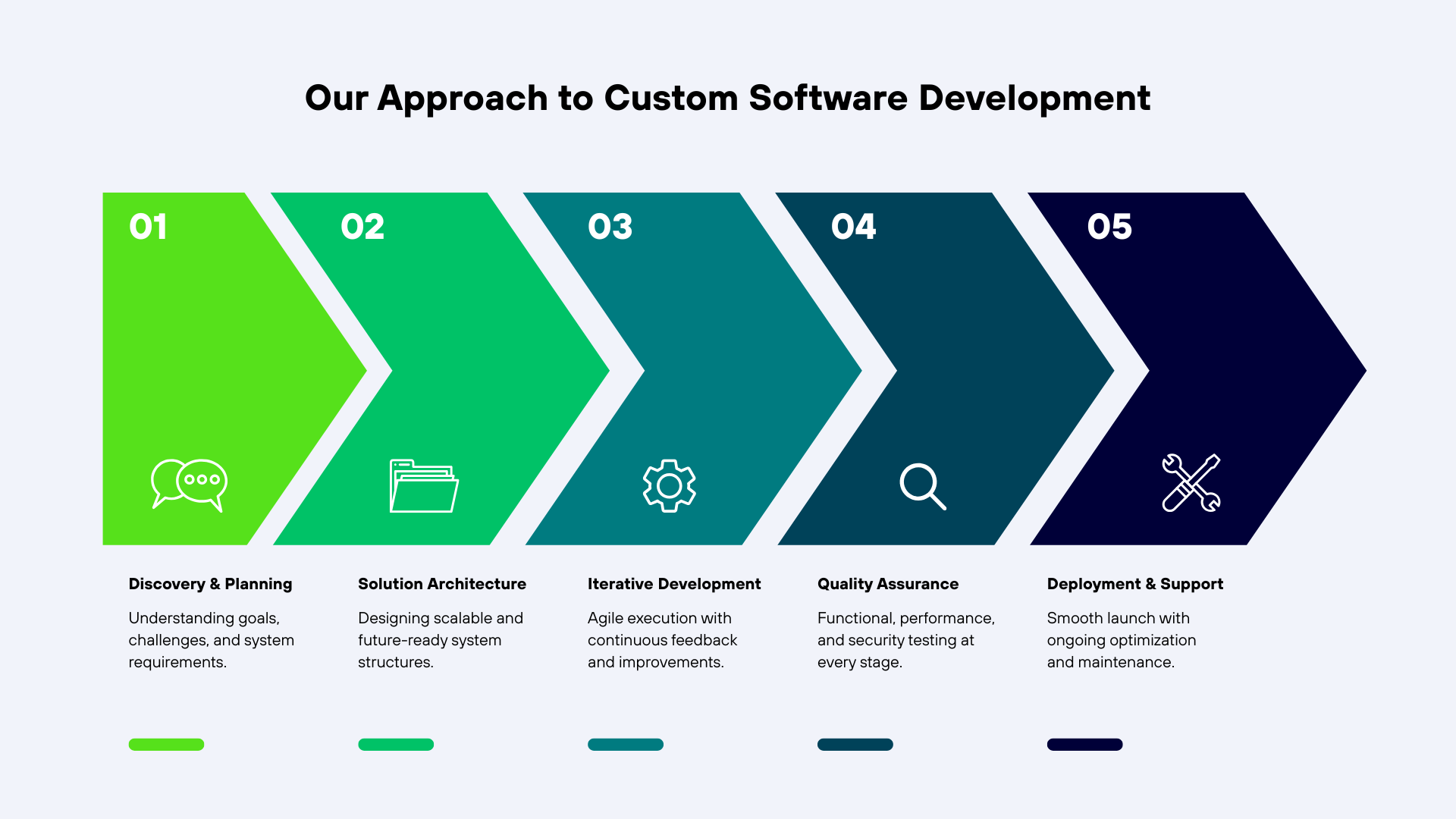 Our Approach to Custom Software Development

01

02

03

04

05

Discovery & Planning

Understanding goals, challenges, and system requirements.

Solution Architecture

Designing scalable and future-ready system structures.

Iterative Development

Agile execution with continuous feedback and improvements.

Quality Assurance

Functional, performance, and security testing at every stage.

Deployment & Support

Smooth launch with ongoing optimization and maintenance.